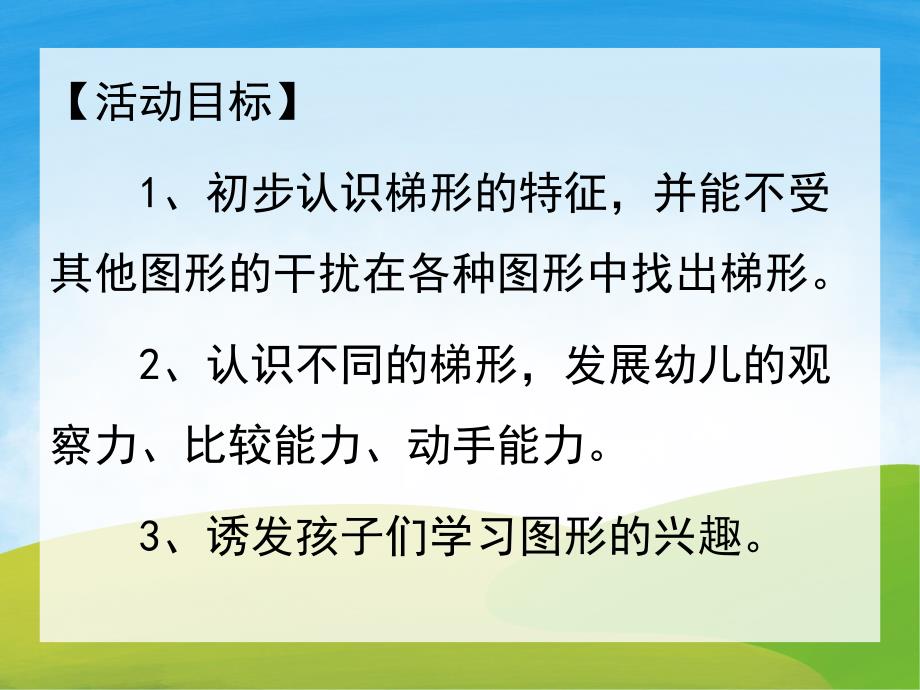 【活动目标】

1、初步认识梯形的特征，并能不受其他图形的干扰在各种图形中找出梯形。

2、认识不同的梯形，发展幼儿的观察力、比较能力、动手能力。

3、诱发孩子们学习图形的兴趣。